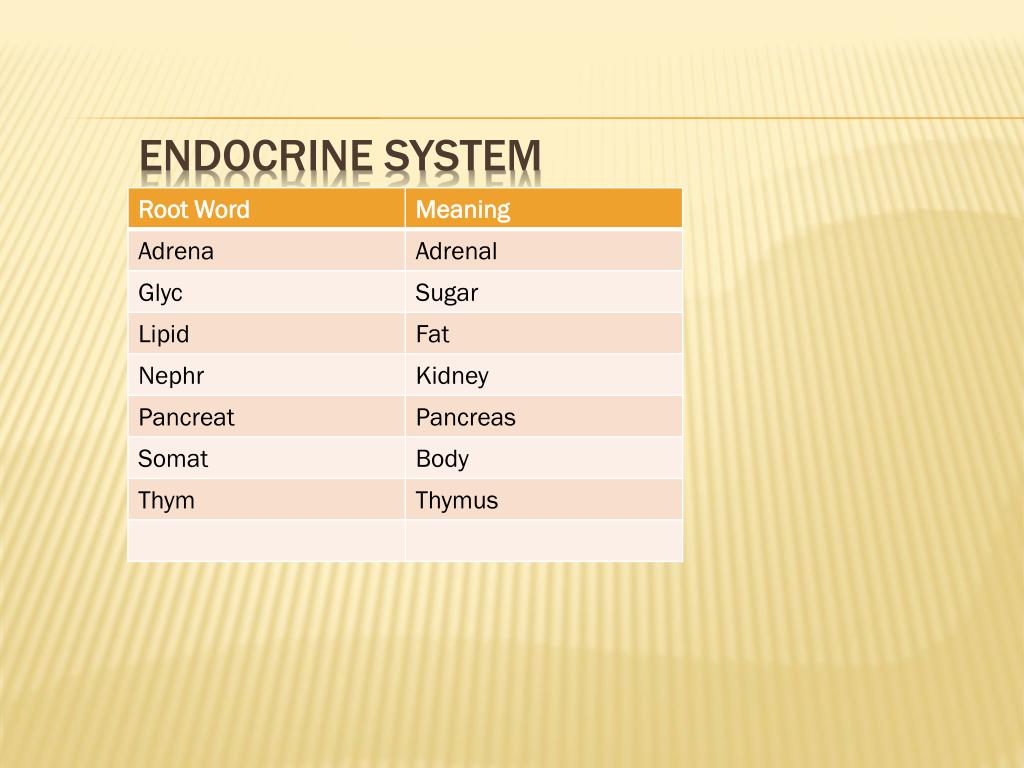 ENDOCRINE SYSTEM

| Root Word | Meaning |
|---|---|
| Adrena | Adrenal |
| Glyc | Sugar |
| Lipid | Fat |
| Nephr | Kidney |
| Pancreat | Pancreas |
| Somat | Body |
| Thym | Thymus |
| | |